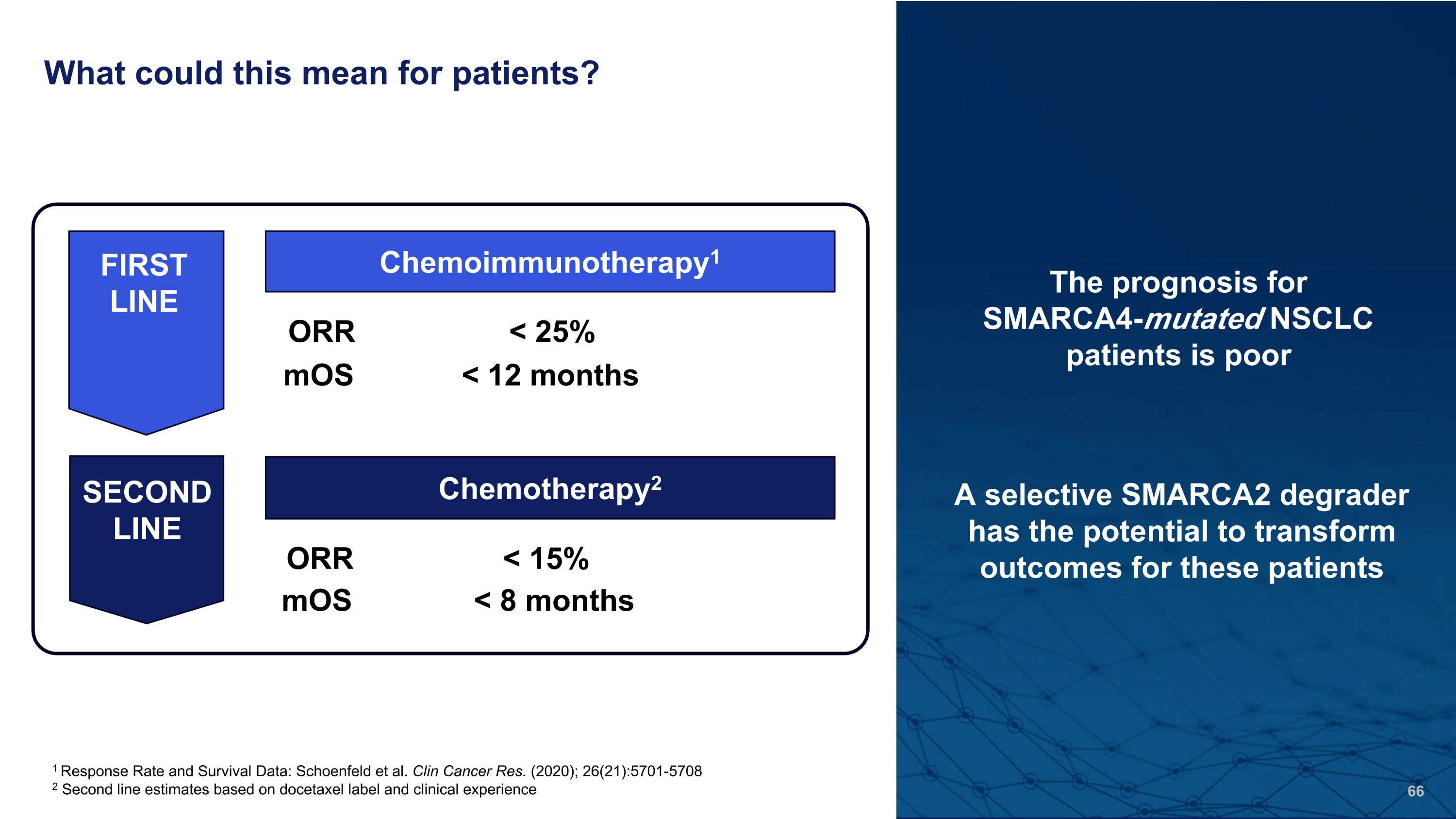 What could this mean for patients?

FIRST LINE

Chemoimmunotherapy$^1$

ORR < 25%
mOS < 12 months

SECOND LINE

Chemotherapy$^2$

ORR < 15%
mOS < 8 months

$^1$ Response Rate and Survival Data: Schoenfeld et al. Clin Cancer Res. (2020); 26(21):5701-5708
$^2$ Second line estimates based on docetaxel label and clinical experience

The prognosis for SMARCA4-mutated NSCLC patients is poor

A selective SMARCA2 degrader has the potential to transform outcomes for these patients

66